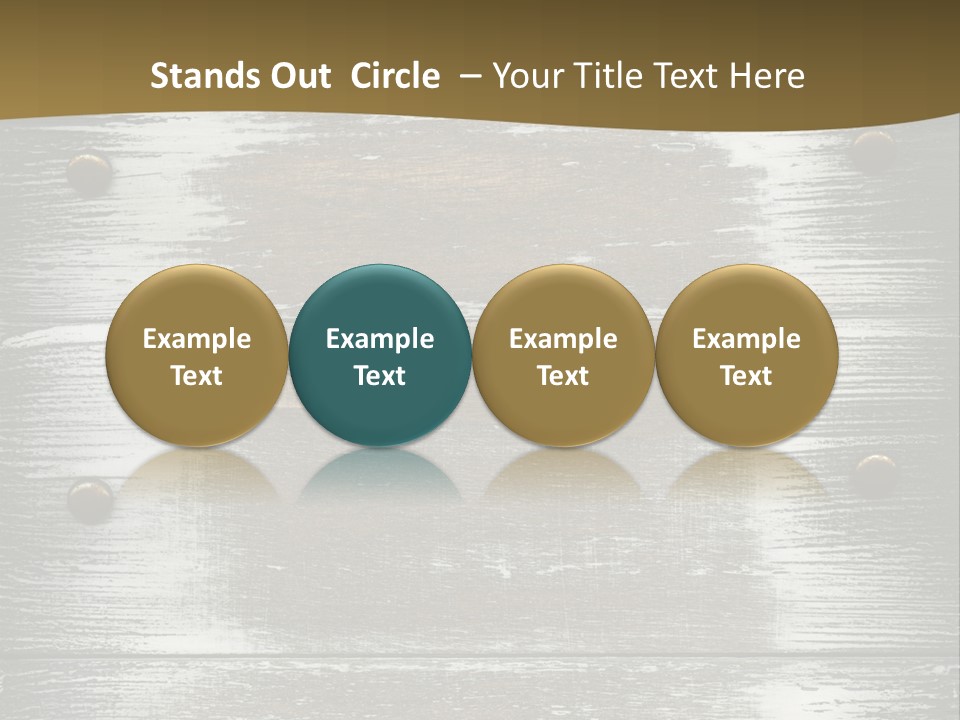 Stands Out Circle – Your Title Text Here

Example Text

Example Text

Example Text

Example Text